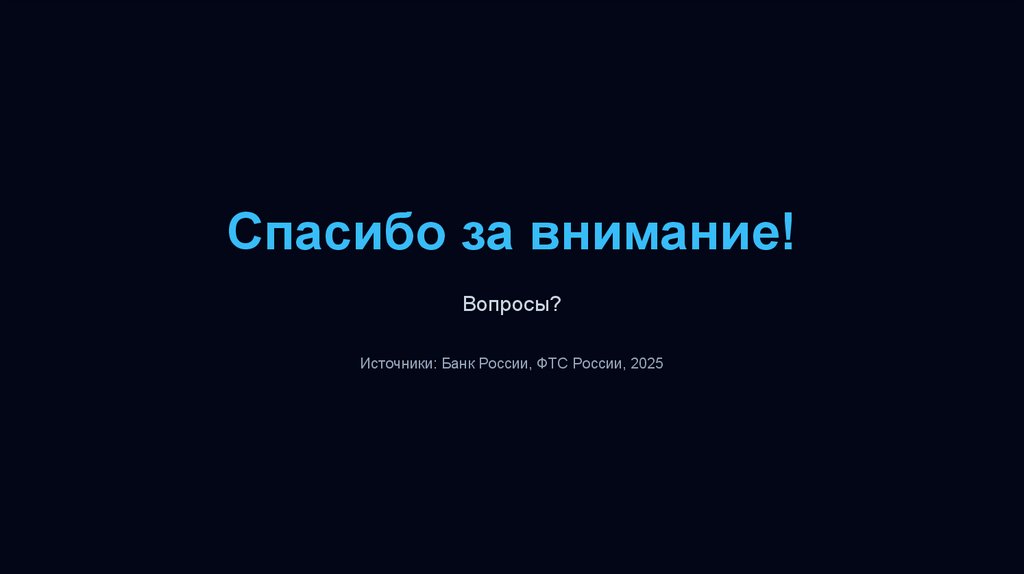 Спасибо за внимание!

Вопросы?

Источники: Банк России, ФТС России, 2025